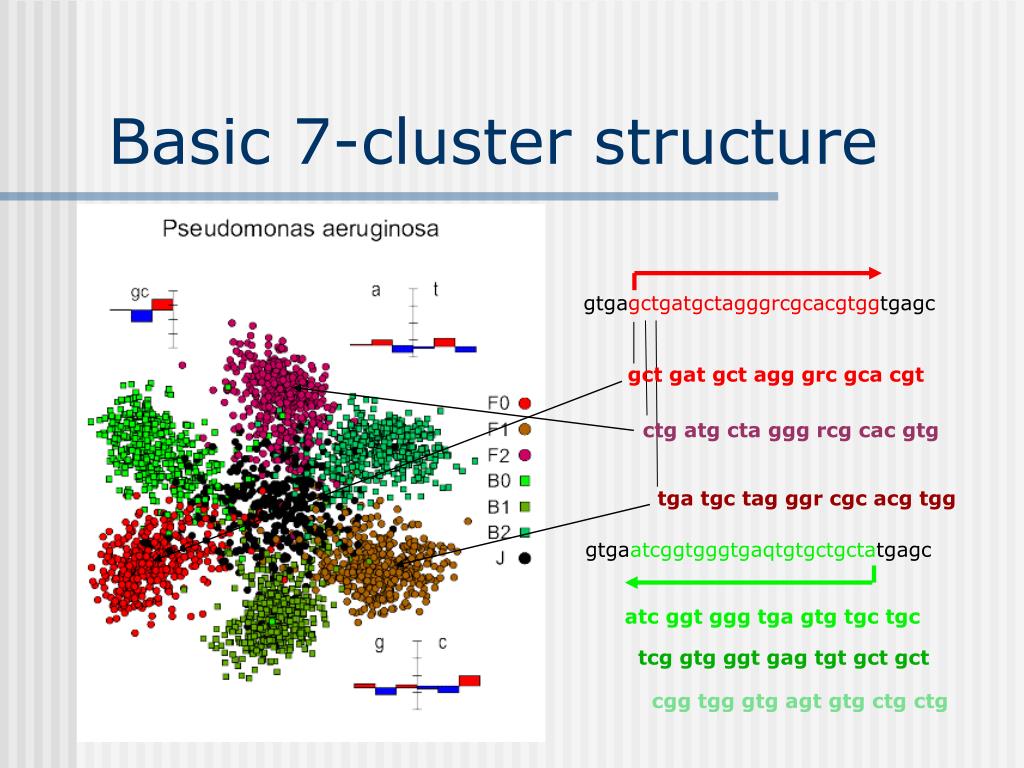 Basic 7-cluster structure

Pseudomonas aeruginosa

gc

a t

F0
F1
F2
B0
B1
B2
J

g c

gtgagctgatgctagggrcgcacgtggtgagc

gct gat gct agg grc gca cgt

ctg atg cta ggg rcg cac gtg

tga tgc tag ggr cgc acg tgg

gtgaatcggtgggtgaqtgtgctgctatgagc

atc ggt ggg tga gtg tgc tgc

tcg gtg ggt gag tgt gct gct

cgg tgg gtg agt gtg ctg ctg